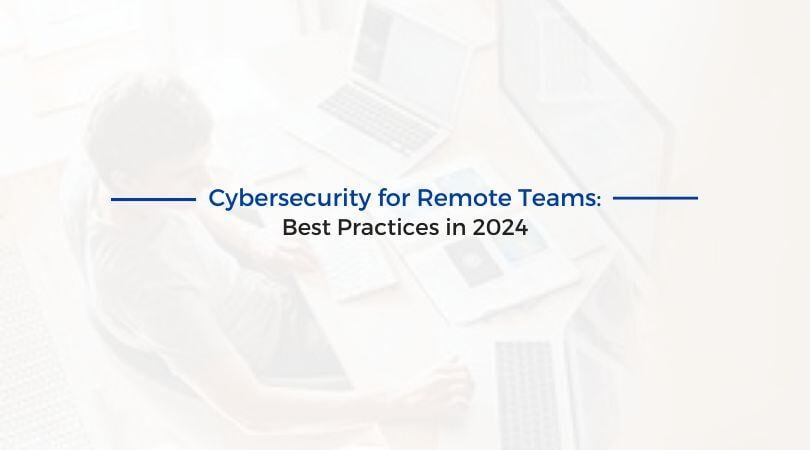 Cybersecurity for Remote Teams:
Best Practices in 2024